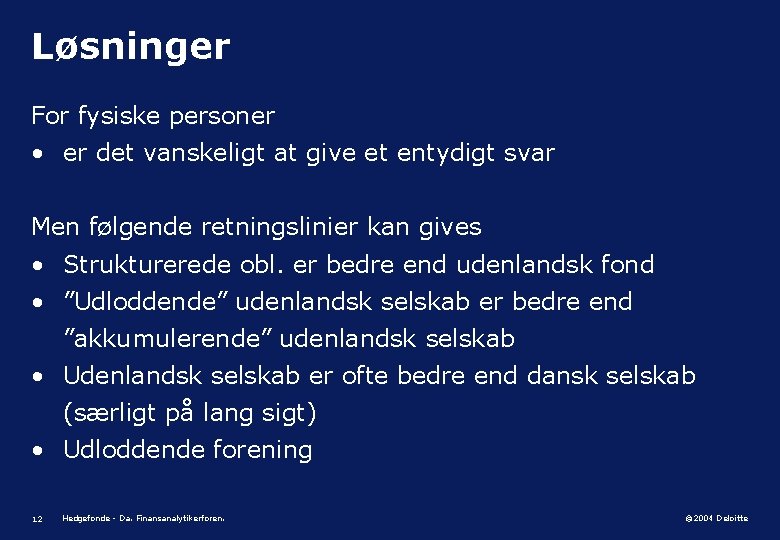 Løsninger

For fysiske personer
• er det vanskeligt at give et entydigt svar

Men følgende retningslinier kan gives
• Strukturerede obl. er bedre end udenlandsk fond
• ”Udloddende” udenlandsk selskab er bedre end ”akkumulerende” udenlandsk selskab
• Udenlandsk selskab er ofte bedre end dansk selskab (særligt på lang sigt)
• Udloddende forening

12 Hedgefonde - Da. Finansanalytikerforen. ©2004 Deloitte